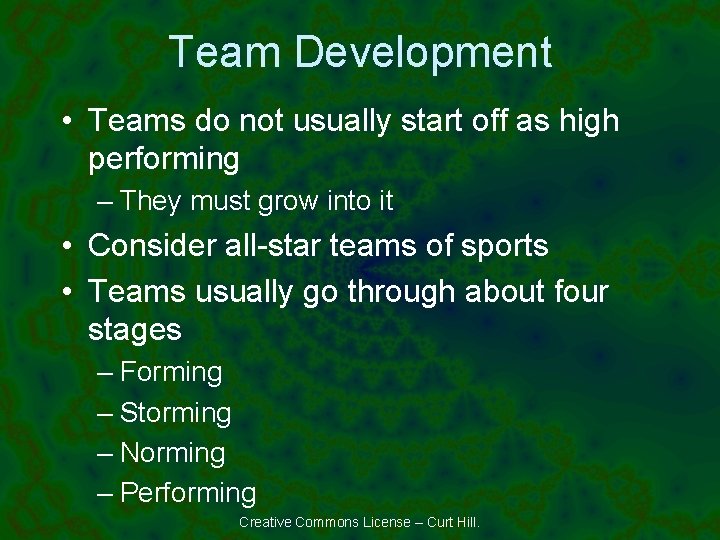 Team Development

• Teams do not usually start off as high performing
– They must grow into it
• Consider all-star teams of sports
• Teams usually go through about four stages
– Forming
– Storming
– Norming
– Performing

Creative Commons License – Curt Hill.